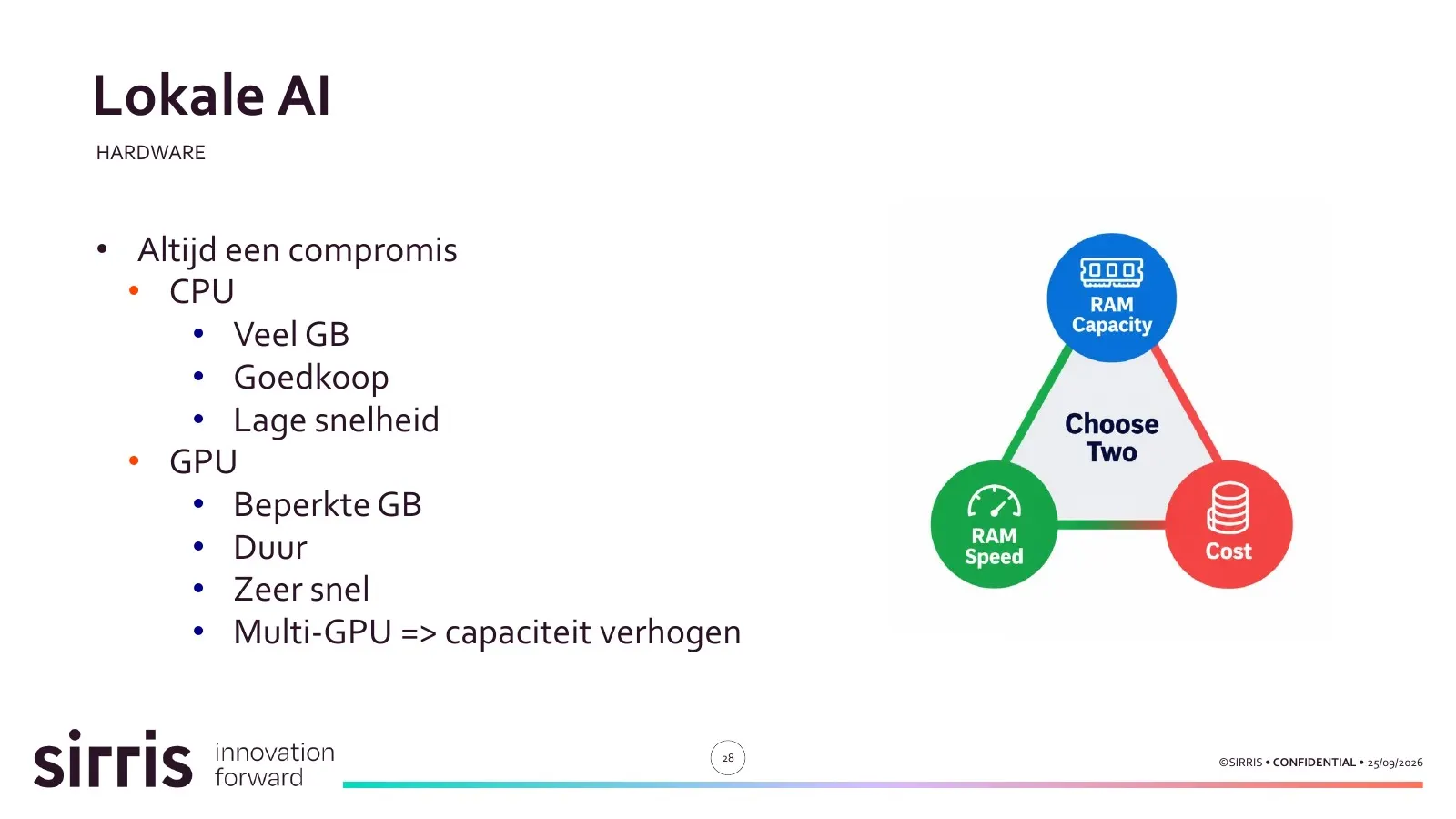 Lokale AI

HARDWARE

• Altijd een compromis
• CPU
• Veel GB
• Goedkoop
• Lage snelheid
• GPU
• Beperkte GB
• Duur
• Zeer snel
• Multi-GPU => capaciteit verhogen

RAM Capacity

Choose Two

RAM Speed

Cost

sirris innovation forward

28

©SIRRIS • CONFIDENTIAL • 25/09/2026